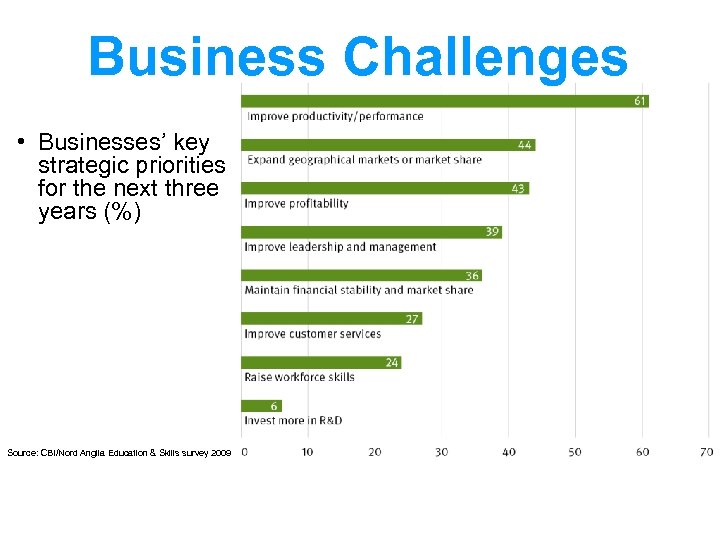 Business Challenges

• Businesses' key strategic priorities for the next three years (%)

61
Improve productivity/performance

44
Expand geographical markets or market share

43
Improve profitability

39
Improve leadership and management

36
Maintain financial stability and market share

27
Improve customer services

24
Raise workforce skills

6
Invest more in R&D

Source: CBI/Nord Anglia Education & Skills survey 2009

0 10 20 30 40 50 60 70